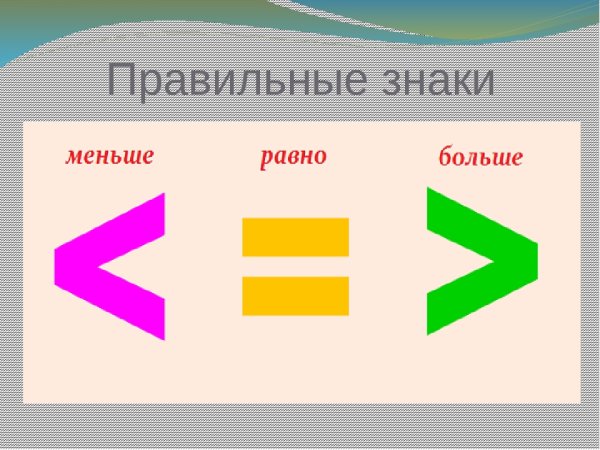 Правильные знаки

меньше

равно

больше

$<$ $=$ $>$